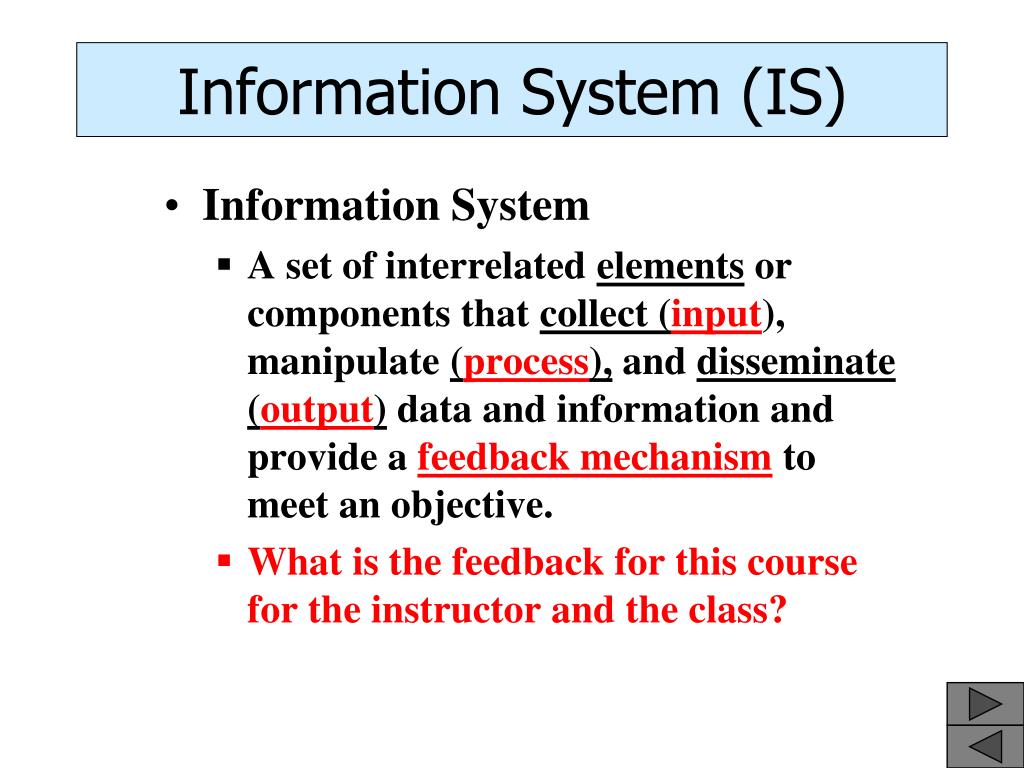 Information System (IS)

• Information System

▪ A set of interrelated elements or components that collect (input), manipulate (process), and disseminate (output) data and information and provide a feedback mechanism to meet an objective.

▪ What is the feedback for this course for the instructor and the class?